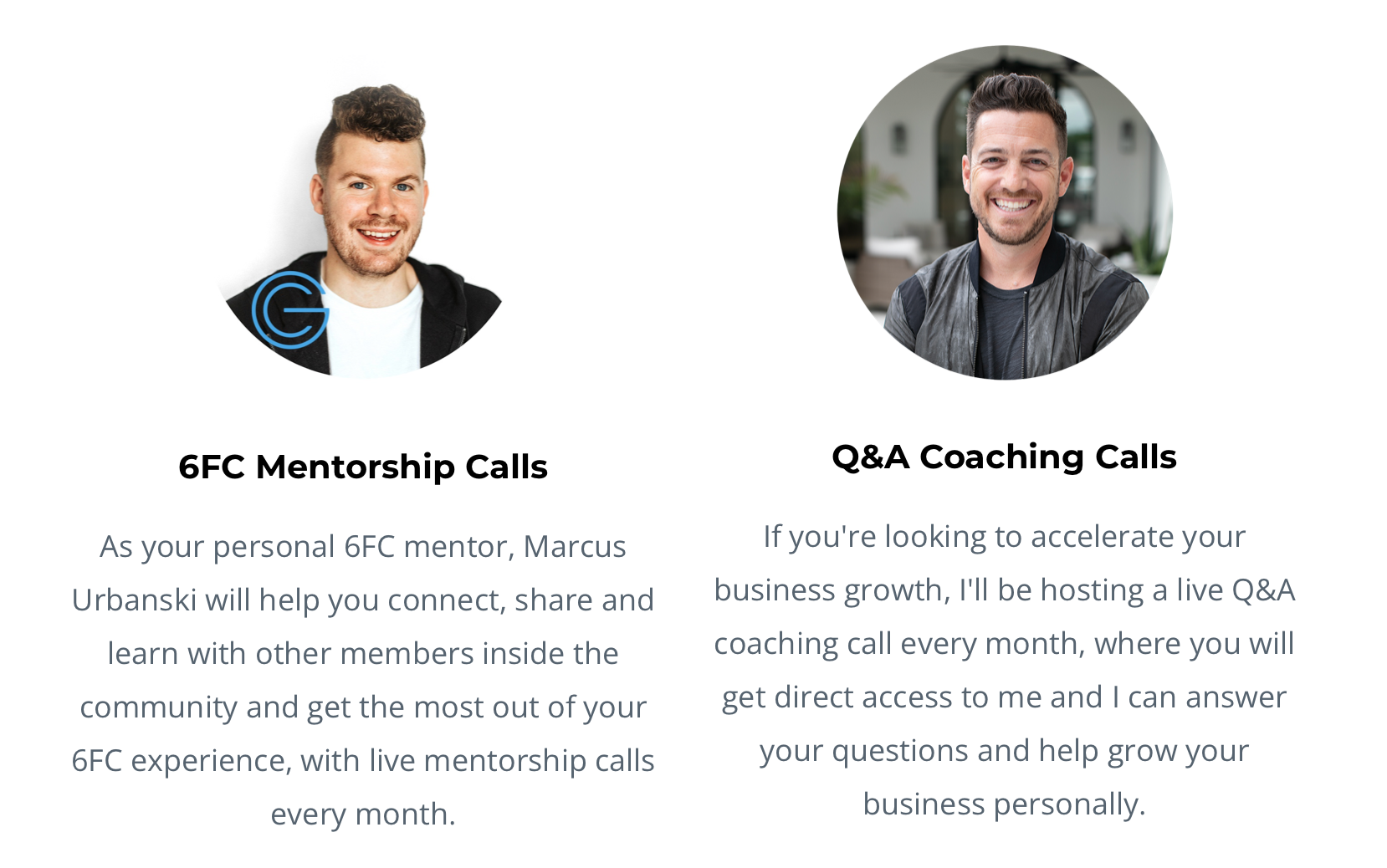 6FC Mentorship Calls

As your personal 6FC mentor, Marcus Urbanski will help you connect, share and learn with other members inside the community and get the most out of your 6FC experience, with live mentorship calls every month.

Q&A Coaching Calls

If you're looking to accelerate your business growth, I'll be hosting a live Q&A coaching call every month, where you will get direct access to me and I can answer your questions and help grow your business personally.